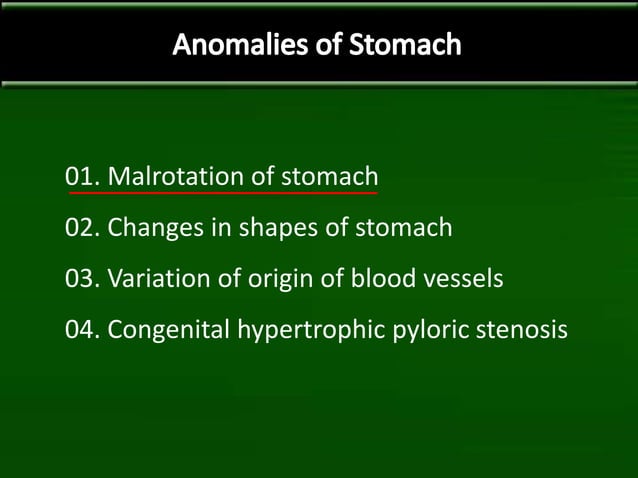 Anomalies of Stomach

01. Malrotation of stomach

02. Changes in shapes of stomach

03. Variation of origin of blood vessels

04. Congenital hypertrophic pyloric stenosis